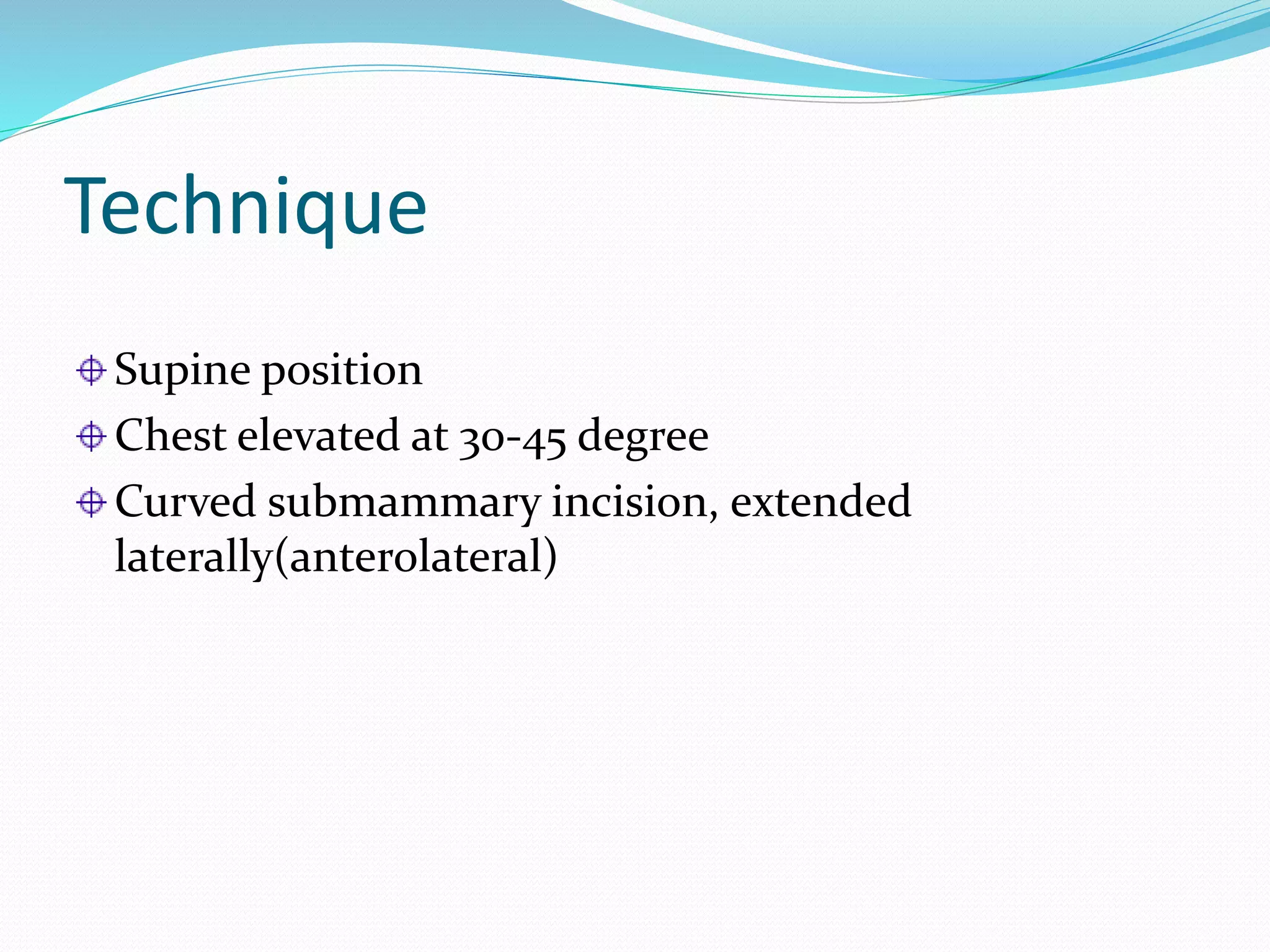 Technique

Supine position
Chest elevated at 30-45 degree
Curved submammary incision, extended laterally(anterolateral)